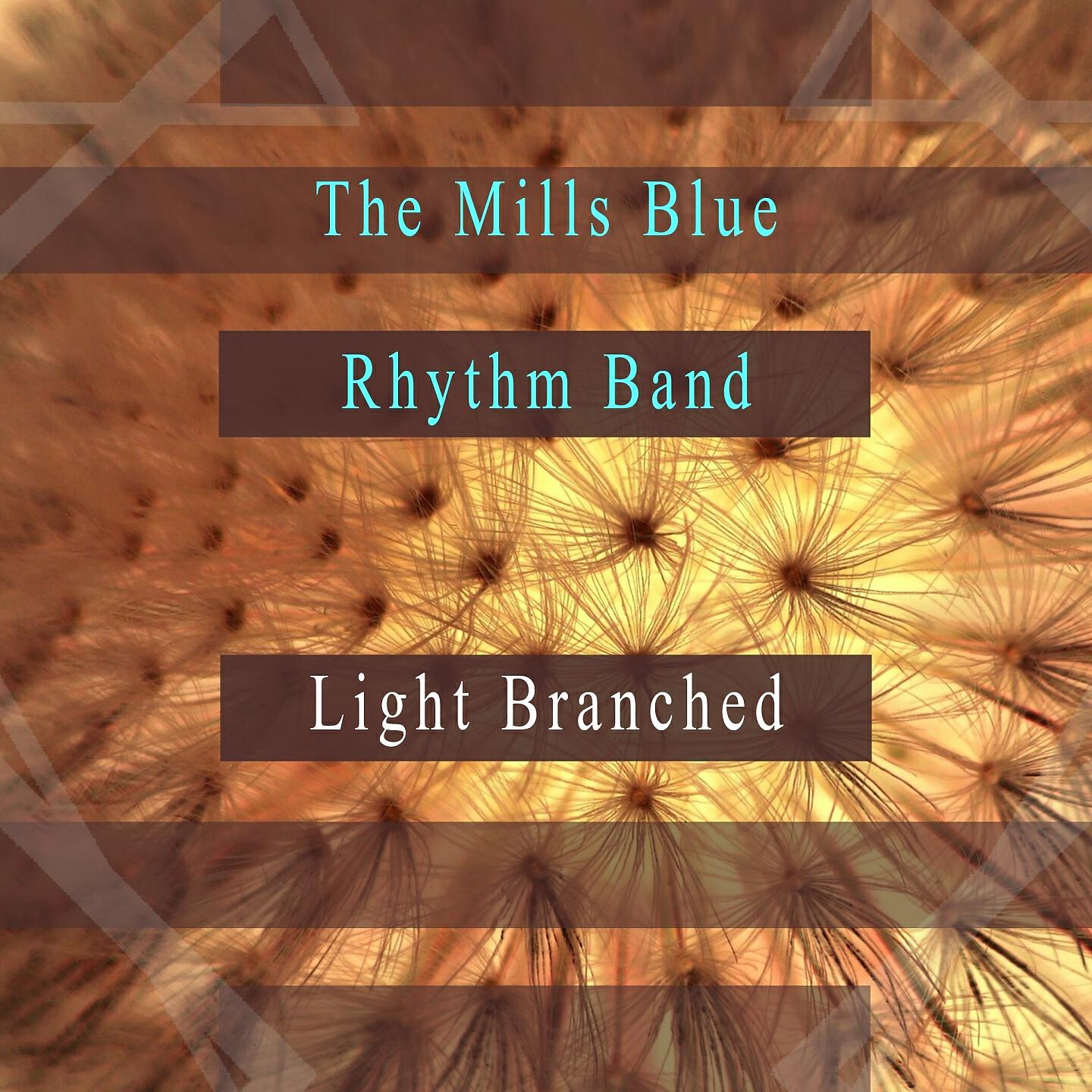 The Mills Blue

Rhythm Band

Light Branched